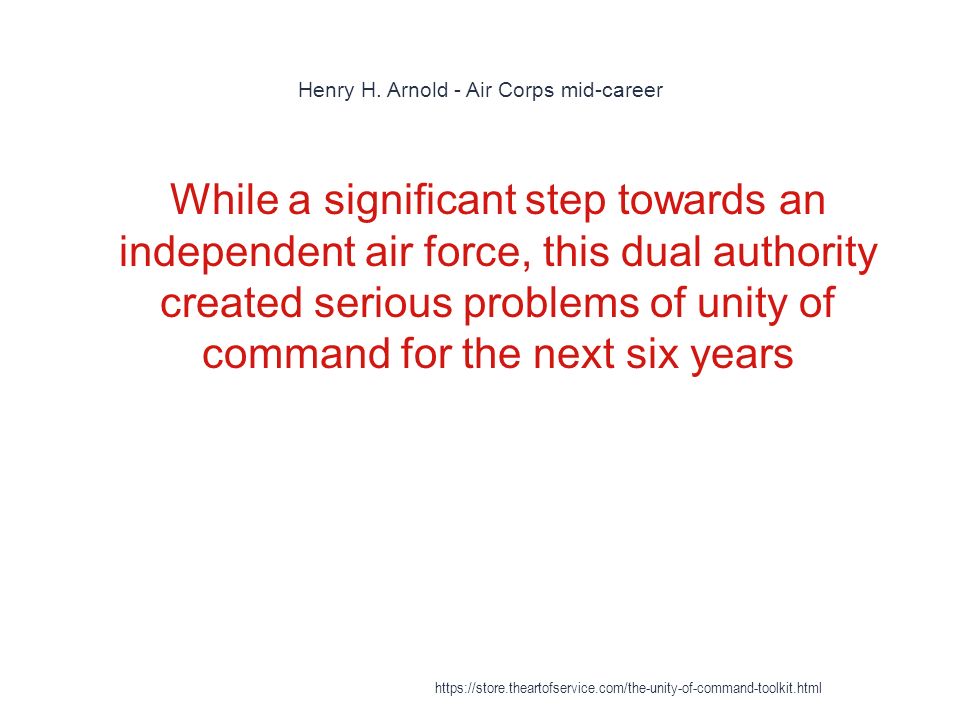 Henry H. Arnold - Air Corps mid-career

While a significant step towards an independent air force, this dual authority created serious problems of unity of command for the next six years

https://store.theartofservice.com/the-unity-of-command-toolkit.html